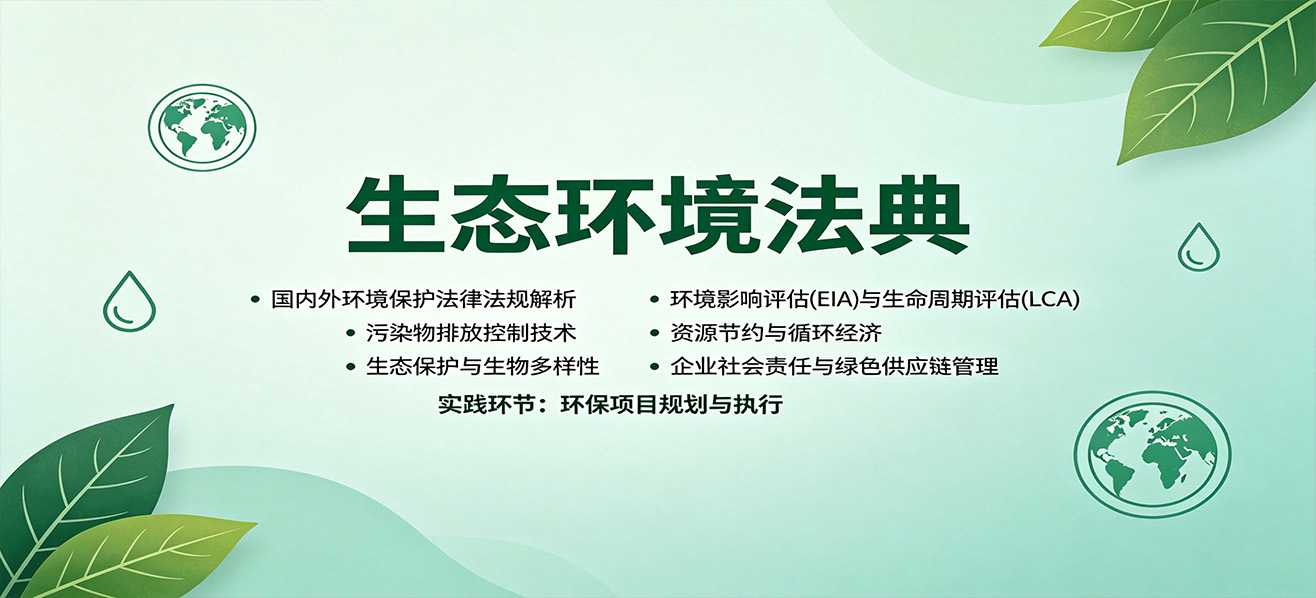 生态环境法典

• 国内外环境保护法律法规解析
• 污染物排放控制技术
• 生态保护与生物多样性

• 环境影响评估(EIA)与生命周期评估(LCA)
• 资源节约与循环经济
• 企业社会责任与绿色供应链管理

实践环节：环保项目规划与执行